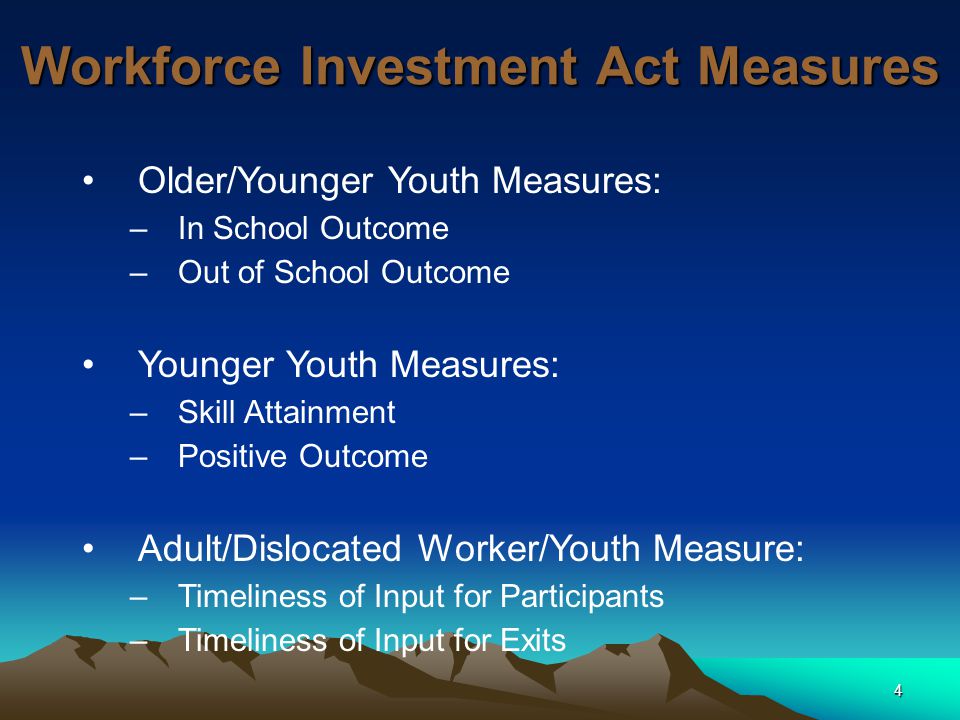 Workforce Investment Act Measures

• Older/Younger Youth Measures:
– In School Outcome
– Out of School Outcome

• Younger Youth Measures:
– Skill Attainment
– Positive Outcome

• Adult/Dislocated Worker/Youth Measure:
– Timeliness of Input for Participants
– Timeliness of Input for Exits

4